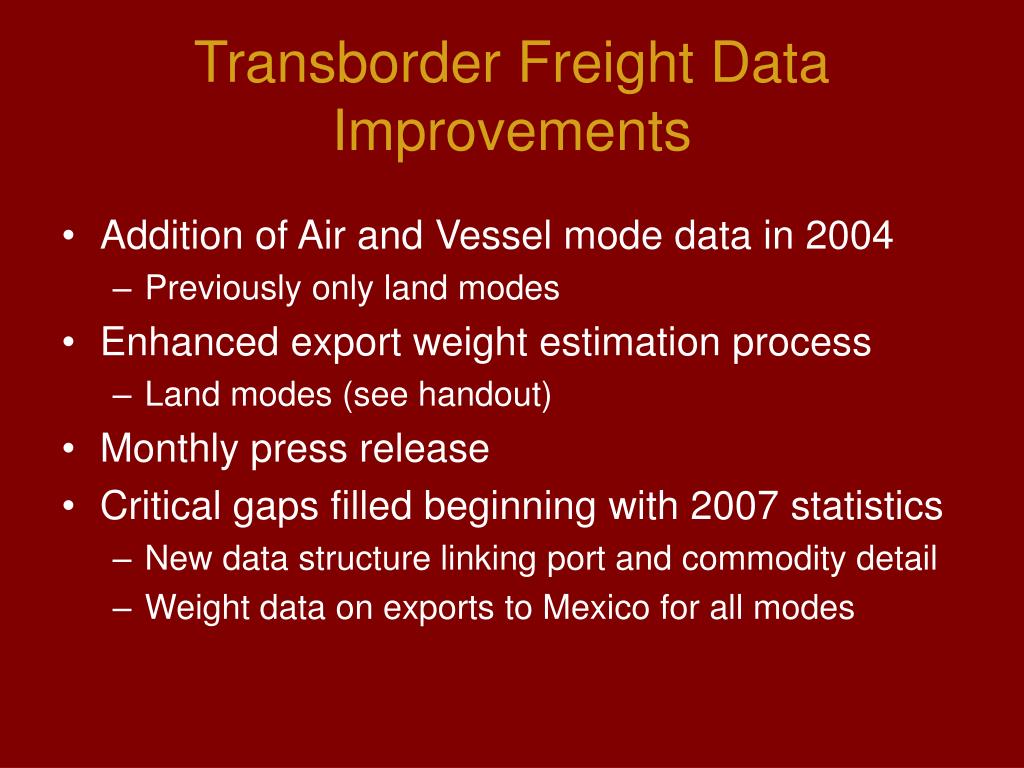 Transborder Freight Data Improvements

• Addition of Air and Vessel mode data in 2004
– Previously only land modes
• Enhanced export weight estimation process
– Land modes (see handout)
• Monthly press release
• Critical gaps filled beginning with 2007 statistics
– New data structure linking port and commodity detail
– Weight data on exports to Mexico for all modes